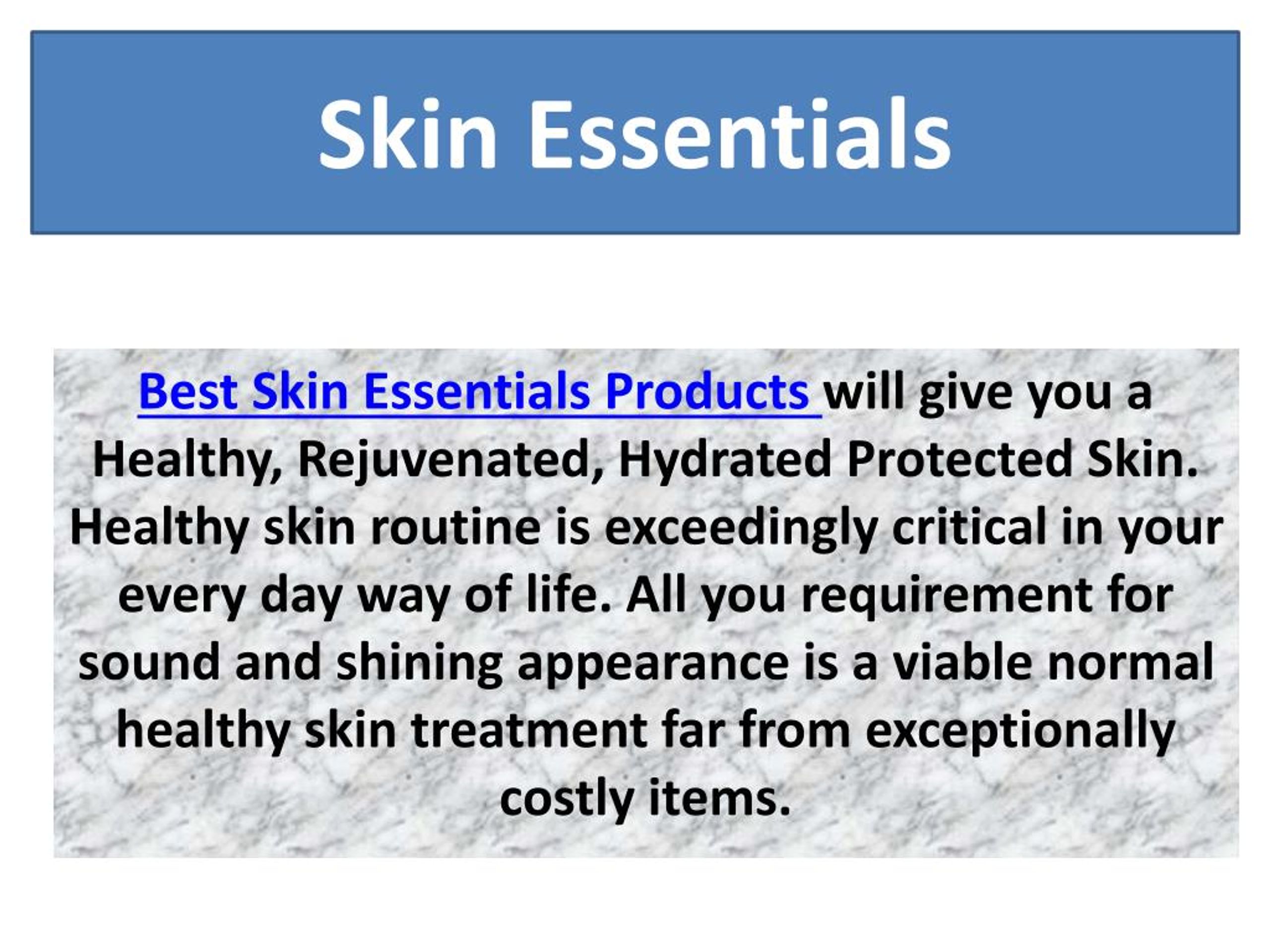 Skin Essentials

Best Skin Essentials Products will give you a Healthy, Rejuvenated, Hydrated Protected Skin. Healthy skin routine is exceedingly critical in your every day way of life. All you requirement for sound and shining appearance is a viable normal healthy skin treatment far from exceptionally costly items.